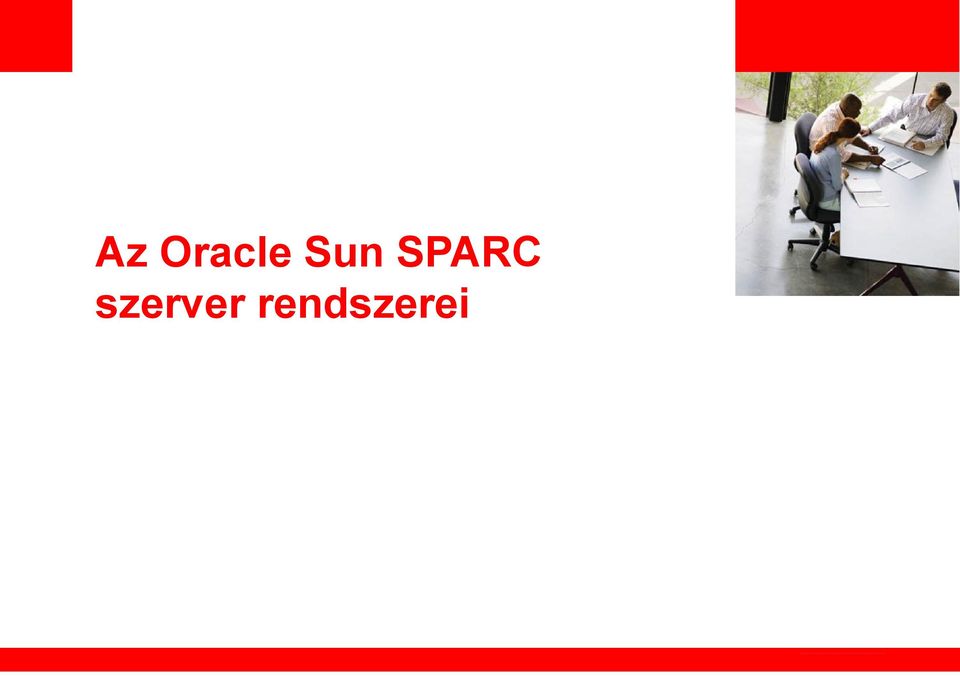 Az Oracle Sun SPARC szerver rendszerei